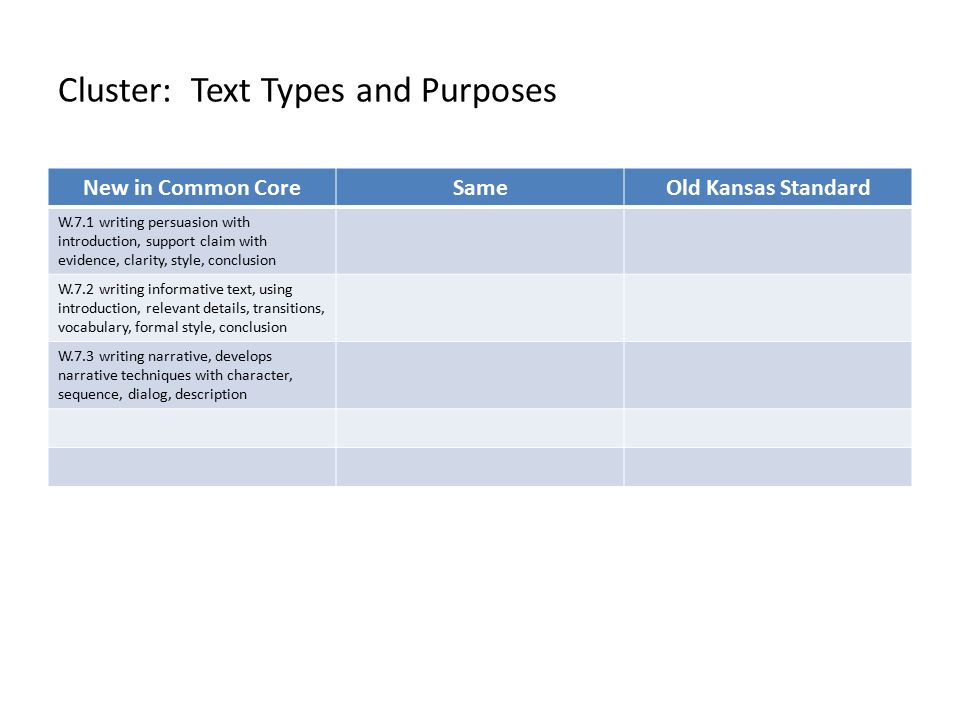 Cluster:  Text Types and Purposes

| New in Common Core | Same | Old Kansas Standard |
|---|---|---|
| W.7.1 writing persuasion with introduction, support claim with evidence, clarity, style, conclusion | | |
| W.7.2 writing informative text, using introduction, relevant details, transitions, vocabulary, formal style, conclusion | | |
| W.7.3 writing narrative, develops narrative techniques with character, sequence, dialog, description | | |
| | | |
| | | |